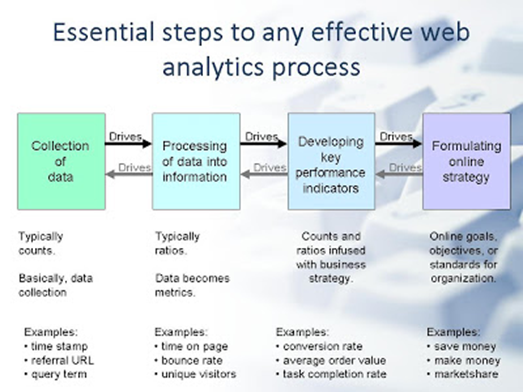 Essential steps to any effective web analytics process

Collection of data

Drives

Drives

Processing of data into information

Drives

Drives

Developing key performance indicators

Drives

Drives

Formulating online strategy

Typically counts.

Basically, data collection

Examples:
• time stamp
• referral URL
• query term

Typically ratios.

Data becomes metrics.

Examples:
• time on page
• bounce rate
• unique visitors

Counts and ratios infused with business strategy.

Examples:
• conversion rate
• average order value
• task completion rate

Online goals, objectives, or standards for organization.

Examples:
• save money
• make money
• marketshare